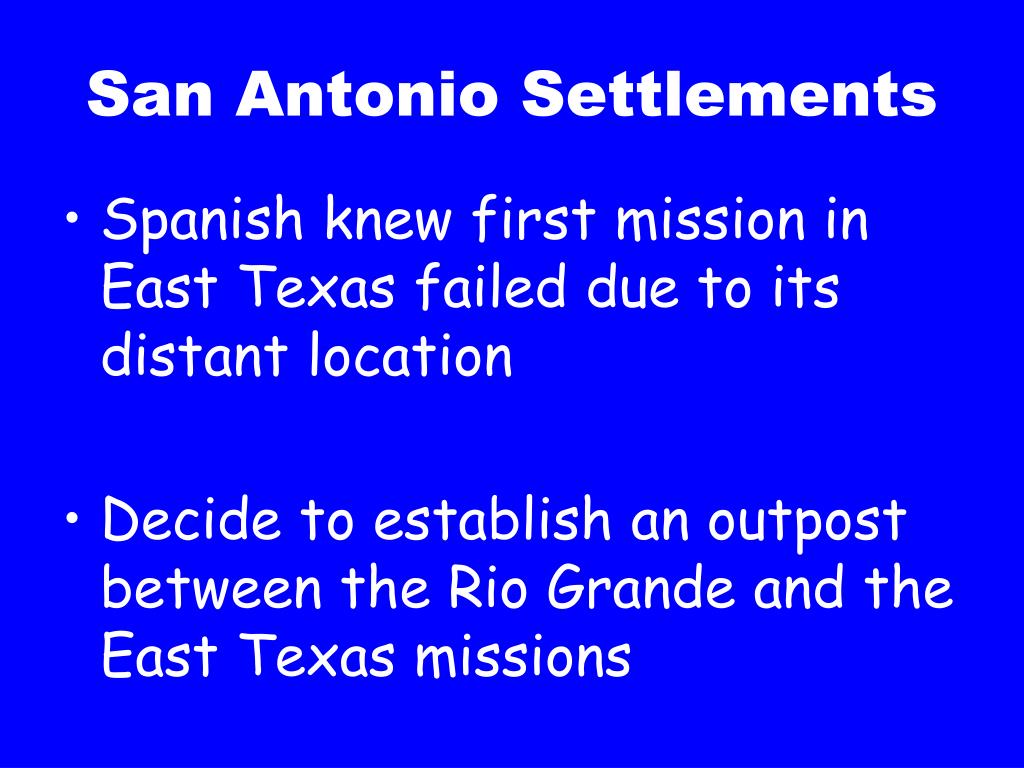 San Antonio Settlements

• Spanish knew first mission in East Texas failed due to its distant location

• Decide to establish an outpost between the Rio Grande and the East Texas missions